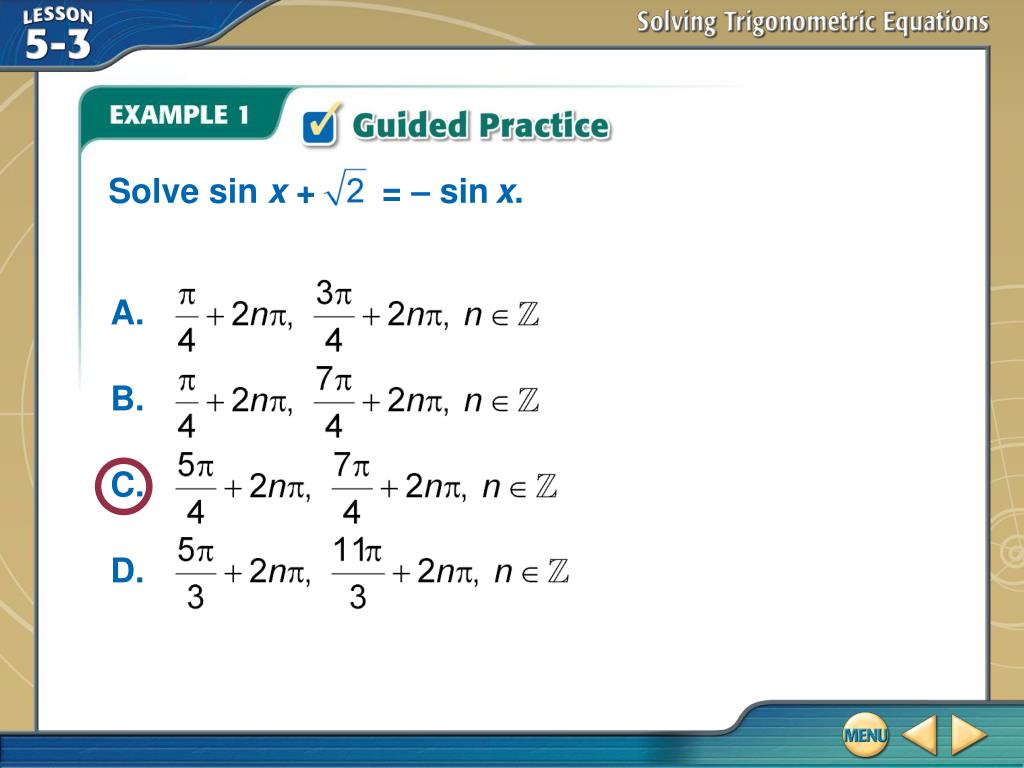 LESSON 5-3

Solving Trigonometric Equations

EXAMPLE 1 Guided Practice

Solve sin $x + \sqrt{2} = -\sin x$.

A. $\frac{\pi}{4} + 2n\pi, \frac{3\pi}{4} + 2n\pi, n \in \mathbb{Z}$

B. $\frac{\pi}{4} + 2n\pi, \frac{7\pi}{4} + 2n\pi, n \in \mathbb{Z}$

C. $\frac{5\pi}{4} + 2n\pi, \frac{7\pi}{4} + 2n\pi, n \in \mathbb{Z}$

D. $\frac{5\pi}{3} + 2n\pi, \frac{11\pi}{3} + 2n\pi, n \in \mathbb{Z}$

MENU